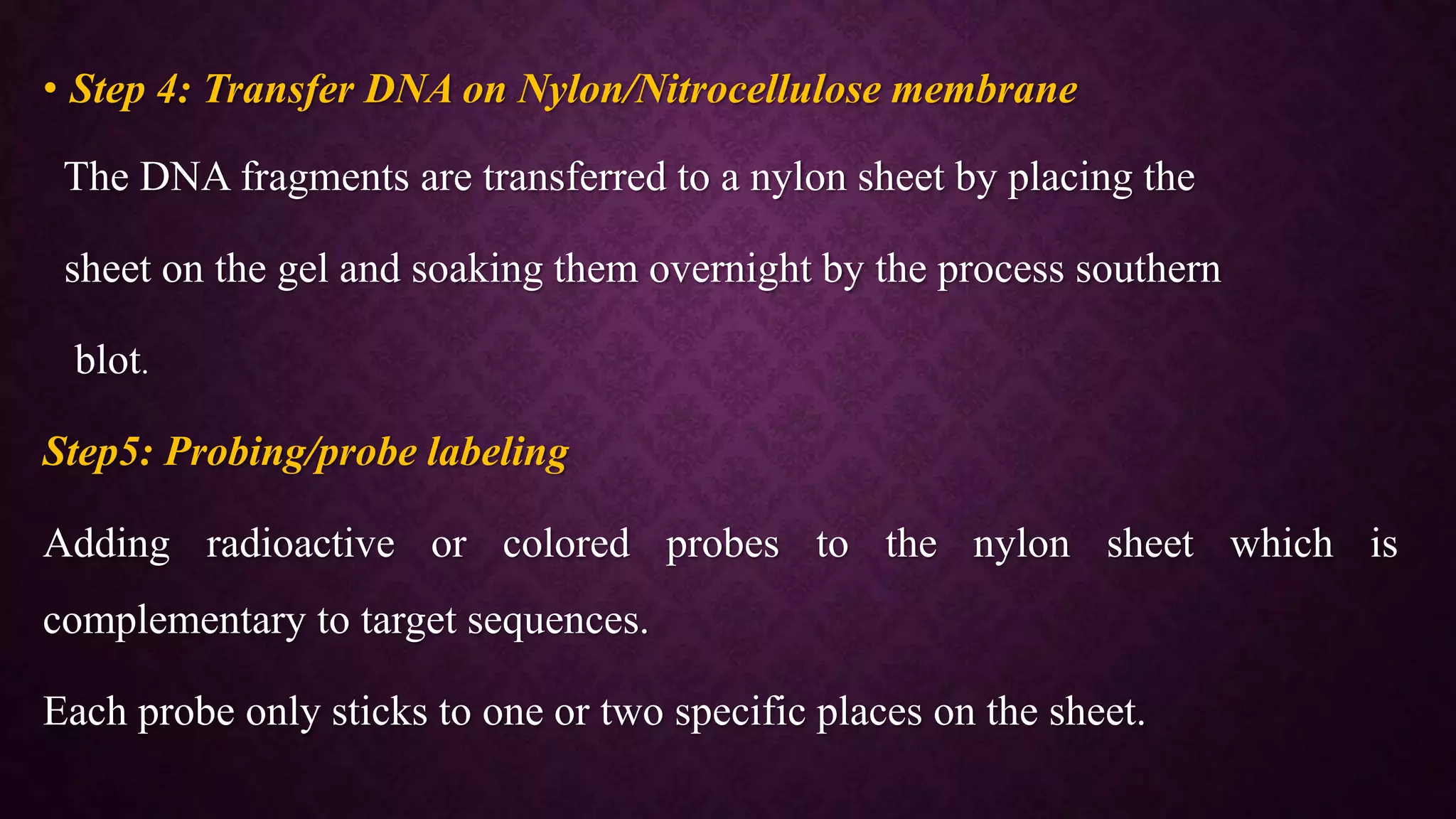 • Step 4: Transfer DNA on Nylon/Nitrocellulose membrane

The DNA fragments are transferred to a nylon sheet by placing the sheet on the gel and soaking them overnight by the process southern blot.

Step5: Probing/probe labeling

Adding radioactive or colored probes to the nylon sheet which is complementary to target sequences.

Each probe only sticks to one or two specific places on the sheet.